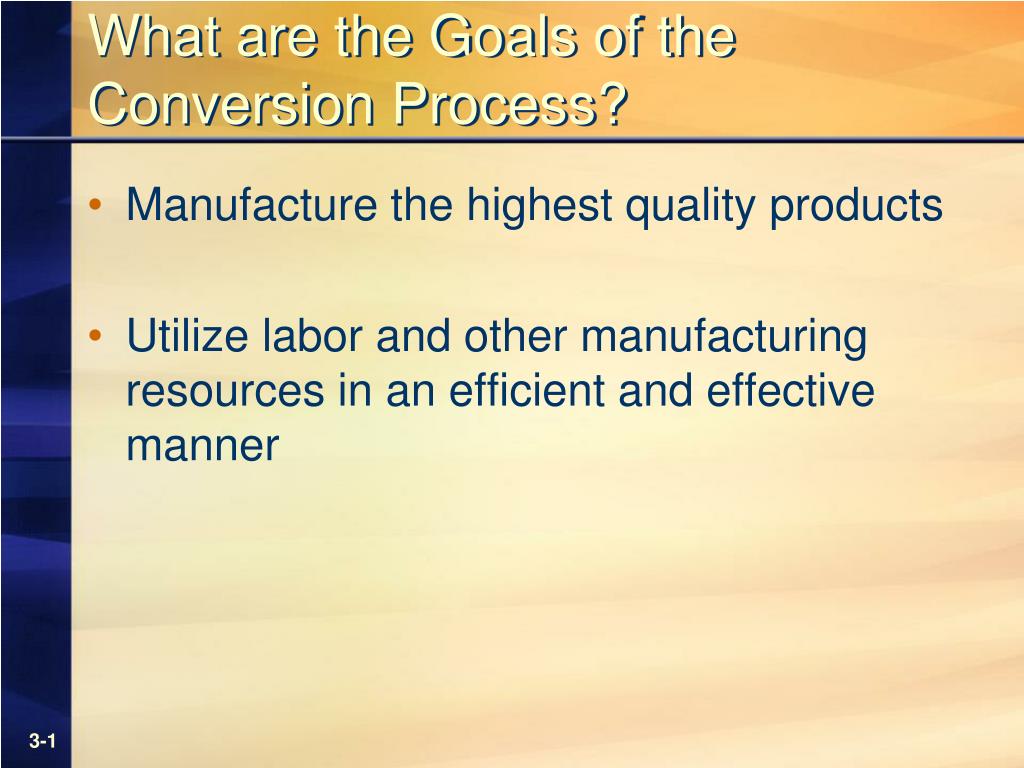 What are the Goals of the Conversion Process?

• Manufacture the highest quality products

• Utilize labor and other manufacturing resources in an efficient and effective manner

3-1